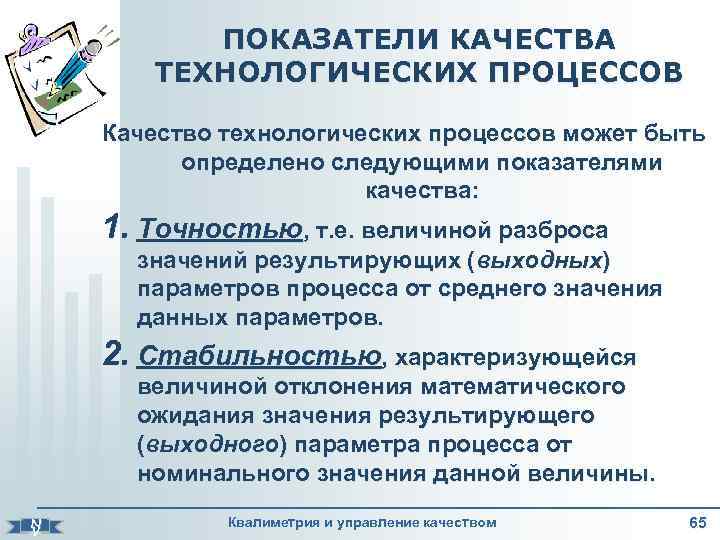 ПОКАЗАТЕЛИ КАЧЕСТВА ТЕХНОЛОГИЧЕСКИХ ПРОЦЕССОВ

Качество технологических процессов может быть определено следующими показателями качества:

1. Точностью, т.е. величиной разброса значений результирующих (выходных) параметров процесса от среднего значения данных параметров.

2. Стабильностью, характеризующейся величиной отклонения математического ожидания значения результирующего (выходного) параметра процесса от номинального значения данной величины.

Квалиметрия и управление качеством

65